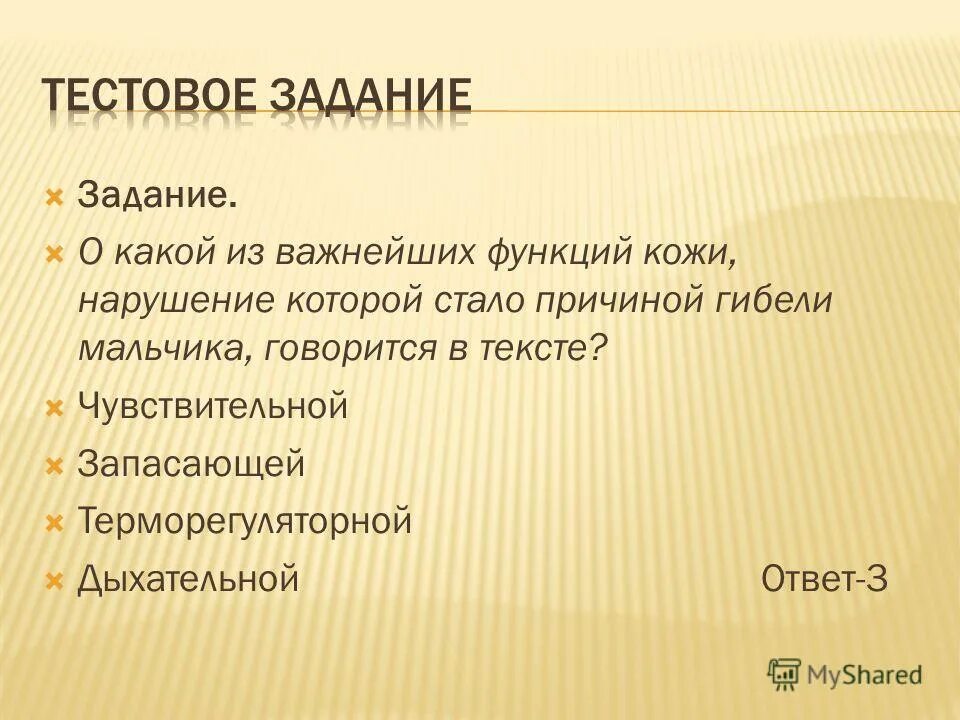 ТЕСТОВОЕ ЗАДАНИЕ

Задание.

О какой из важнейших функций кожи, нарушение которой стало причиной гибели мальчика, говорится в тексте?

Чувствительной

Запасающей

Терморегуляторной

Дыхательной

Ответ-3

MyShared